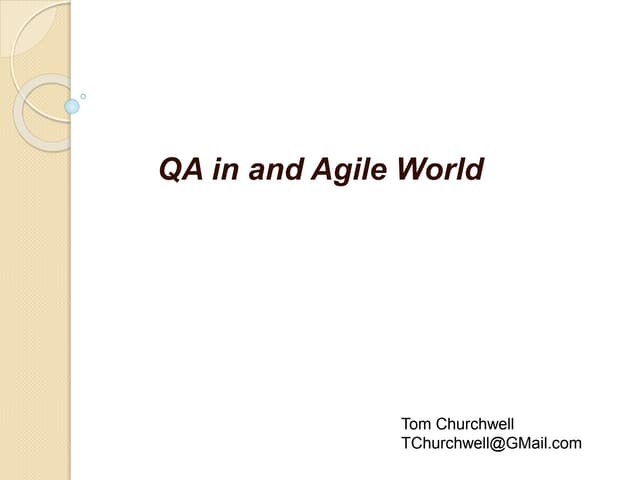 QA in and Agile World

Tom Churchwell
TChurchwell@GMail.com